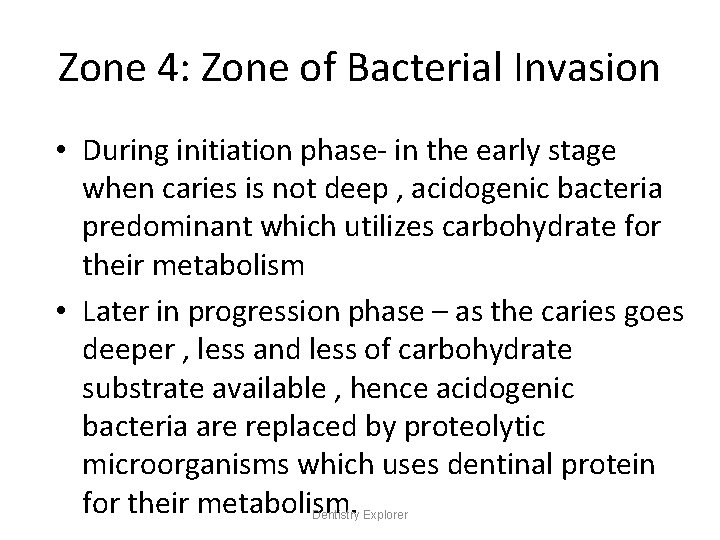 Zone 4: Zone of Bacterial Invasion

• During initiation phase- in the early stage when caries is not deep , acidogenic bacteria predominant which utilizes carbohydrate for their metabolism

• Later in progression phase – as the caries goes deeper , less and less of carbohydrate substrate available , hence acidogenic bacteria are replaced by proteolytic microorganisms which uses dentinal protein for their metabolism.

Dentistry Explorer